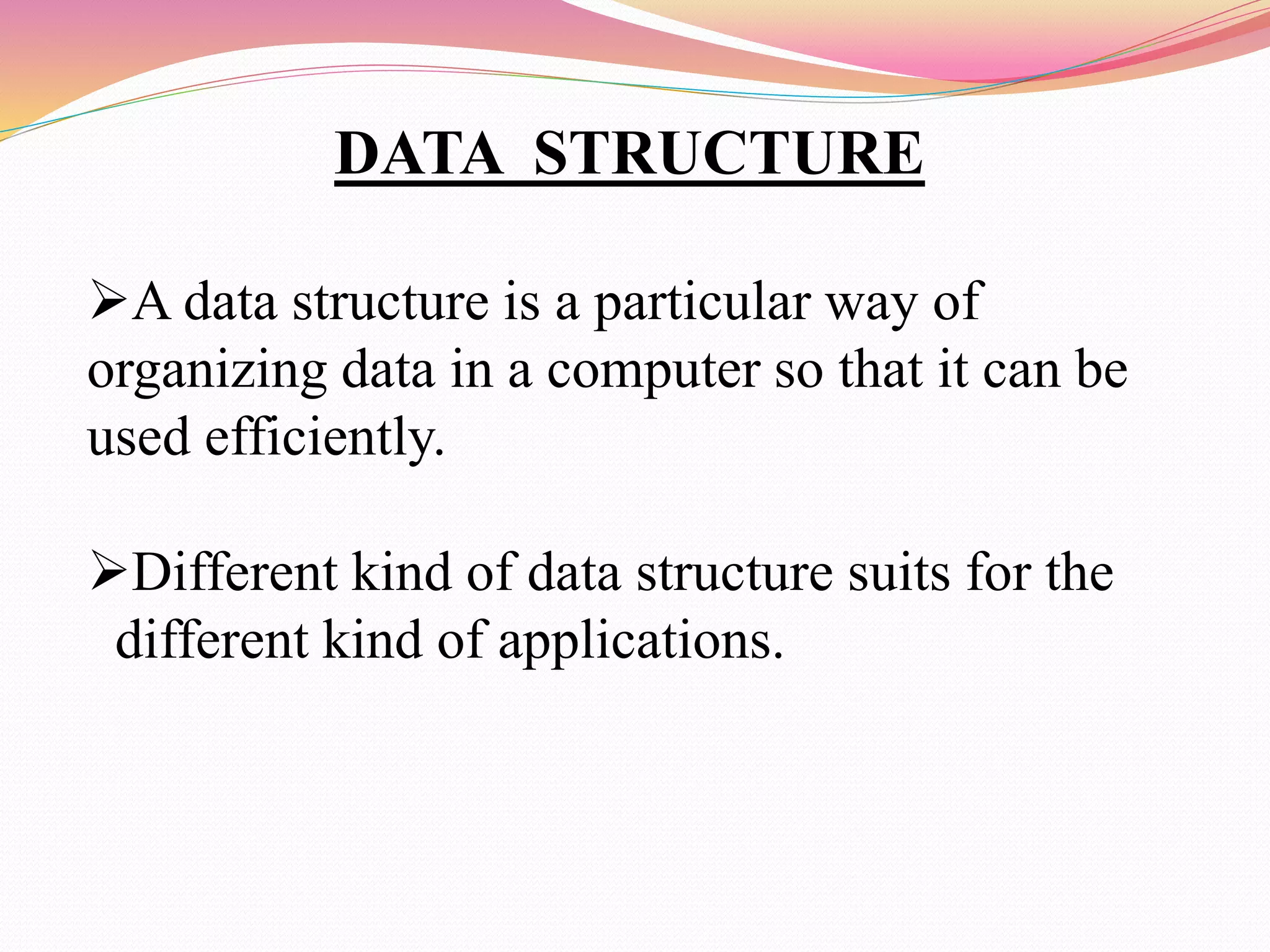 DATA STRUCTURE

➢A data structure is a particular way of organizing data in a computer so that it can be used efficiently.

➢Different kind of data structure suits for the different kind of applications.